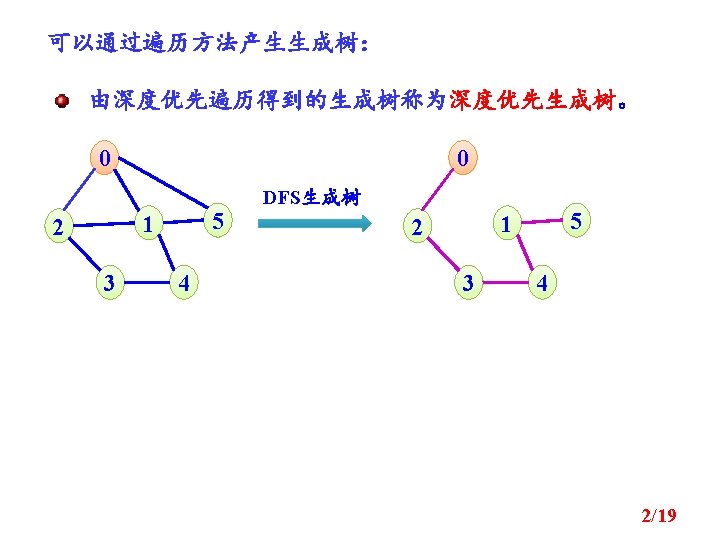 可以通过遍历方法产生生成树：

由深度优先遍历得到的生成树称为深度优先生成树。

0
2
1
5
3
4

DFS生成树

0
2
1
5
3
4

2/19